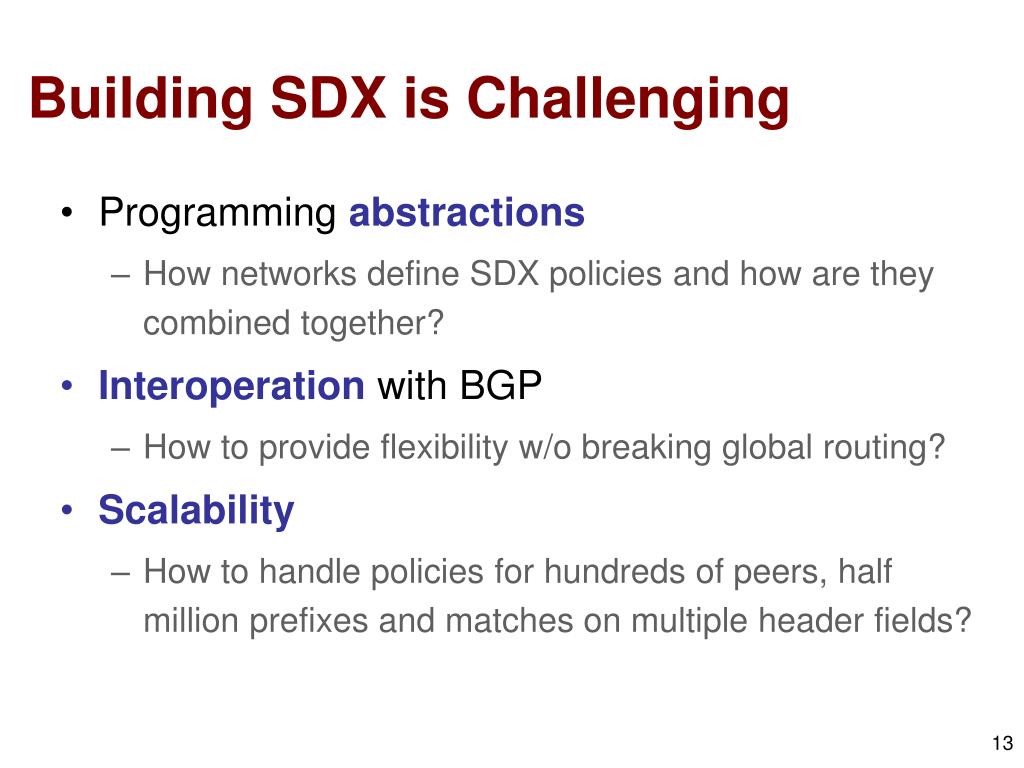 Building SDX is Challenging

• Programming abstractions
– How networks define SDX policies and how are they combined together?

• Interoperation with BGP
– How to provide flexibility w/o breaking global routing?

• Scalability
– How to handle policies for hundreds of peers, half million prefixes and matches on multiple header fields?

13